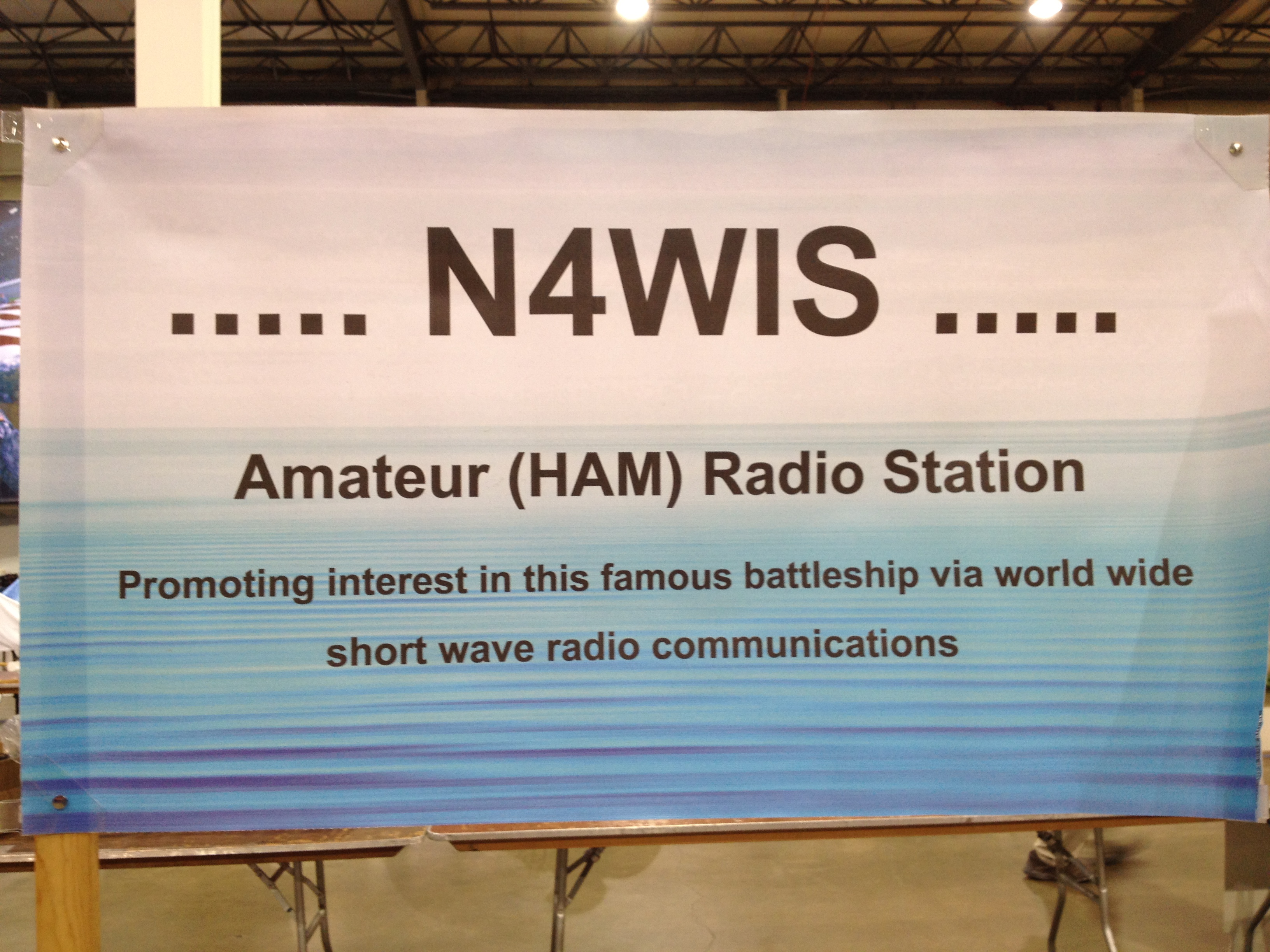 ..... N4WIS .....

Amateur (HAM) Radio Station

Promoting interest in this famous battleship via world wide short wave radio communications